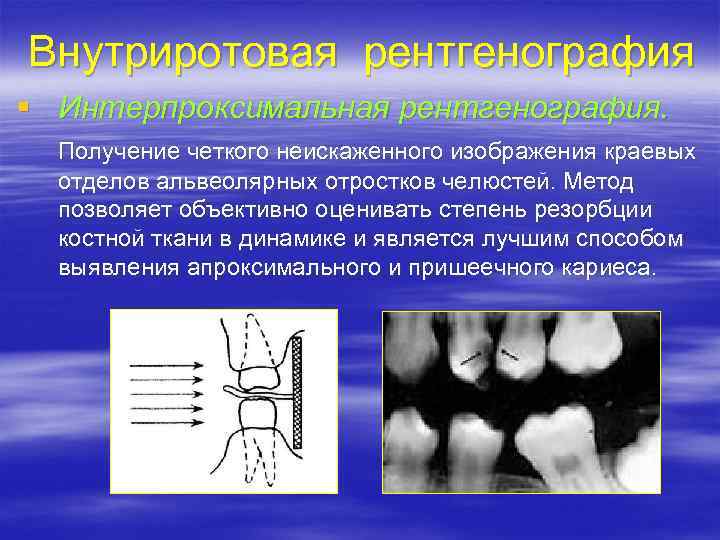 Внутриротовая рентгенография

Интерпроксимальная рентгенография.

Получение четкого неискаженного изображения краевых отделов альвеолярных отростков челюстей. Метод позволяет объективно оценивать степень резорбции костной ткани в динамике и является лучшим способом выявления апроксимального и пришеечного кариеса.